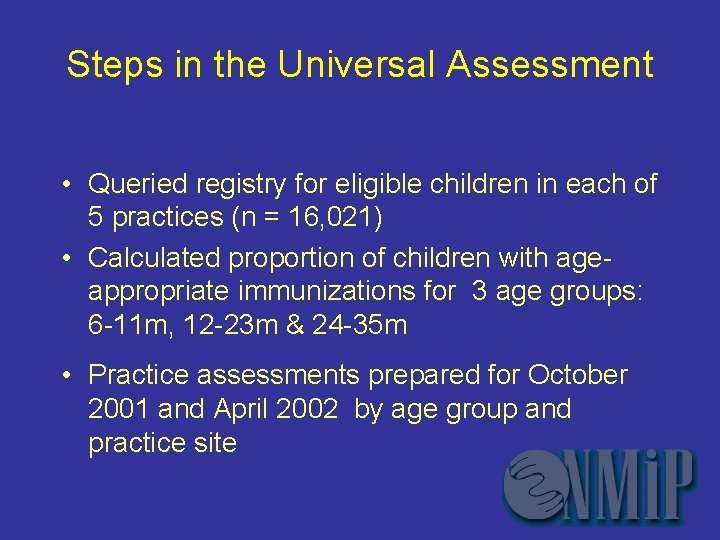 Steps in the Universal Assessment

• Queried registry for eligible children in each of 5 practices (n = 16,021)

• Calculated proportion of children with age-appropriate immunizations for 3 age groups: 6-11m, 12-23m & 24-35m

• Practice assessments prepared for October 2001 and April 2002 by age group and practice site

NMiP